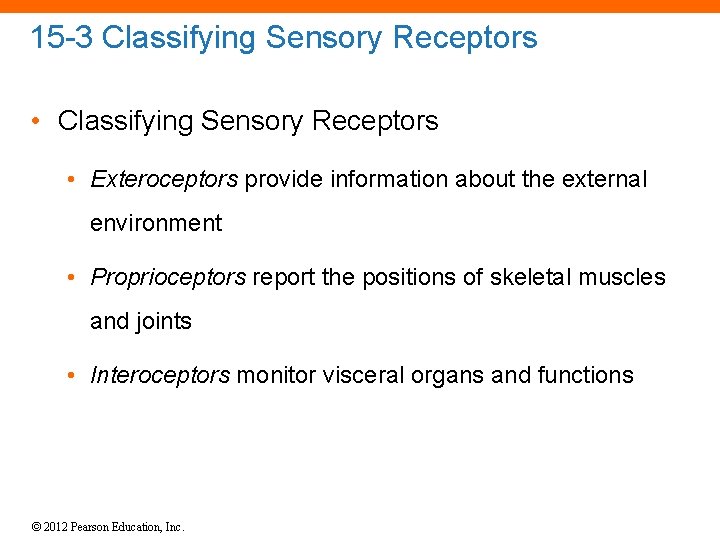 15-3 Classifying Sensory Receptors

• Classifying Sensory Receptors

• Exteroceptors provide information about the external environment

• Proprioceptors report the positions of skeletal muscles and joints

• Interoceptors monitor visceral organs and functions

© 2012 Pearson Education, Inc.